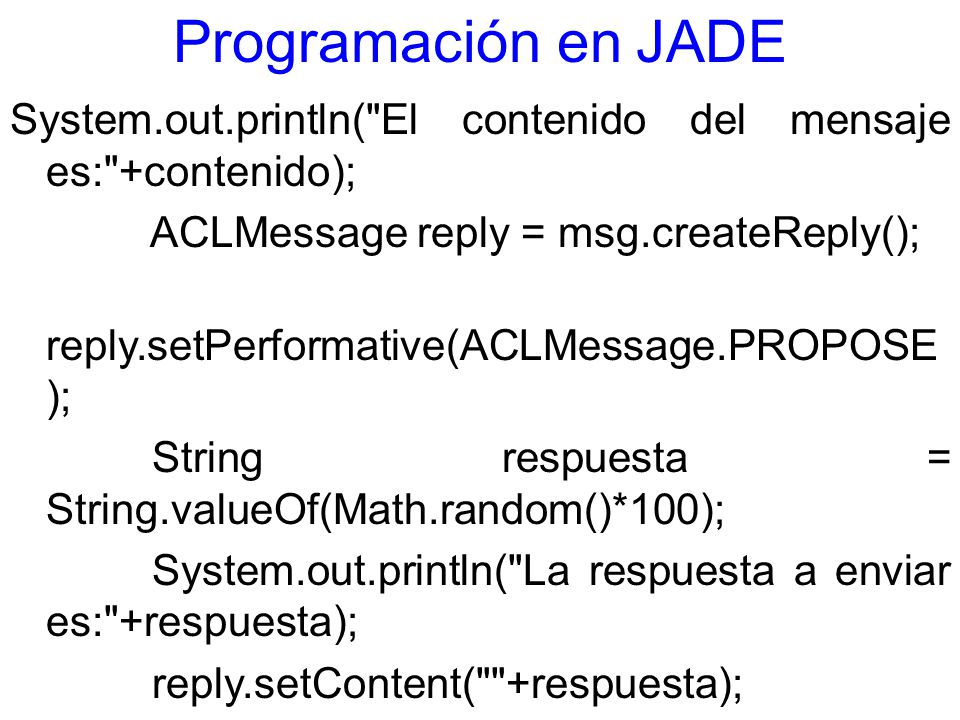 Programación en JADE

System.out.println("El contenido del mensaje es:"+contenido);

ACLMessage reply = msg.createReply();

reply.setPerformative(ACLMessage.PROPOSE);

String respuesta = String.valueOf(Math.random()*100);

System.out.println("La respuesta a enviar es:"+respuesta);

reply.setContent(""+respuesta);